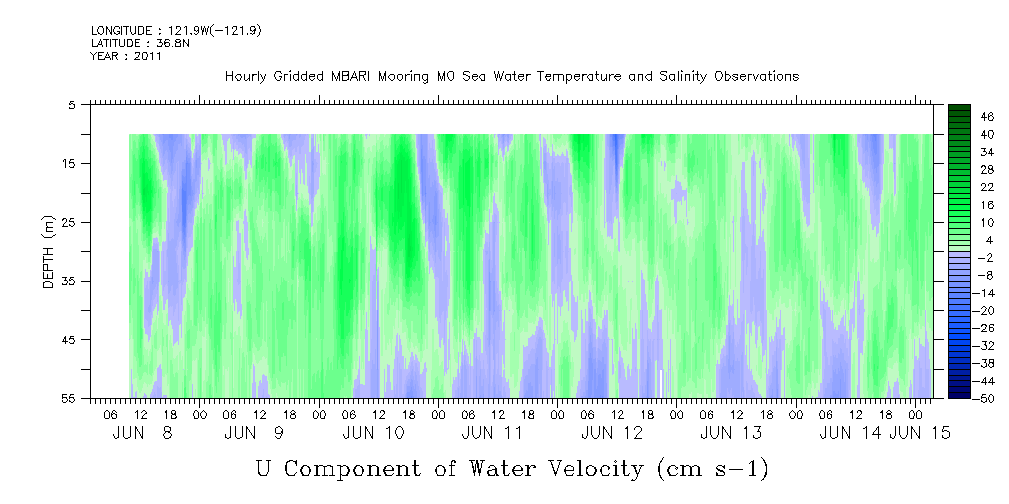 LONGITUDE : 121.9W(-121.9)
LATITUDE : 36.8N
YEAR : 2011

Hourly Gridded MBARI Mooring M0 Sea Water Temperature and Salinity Observations

DEPTH (m)

5
15
25
35
45
55

46
40
34
28
22
16
10
4
-2
-8
-14
-20
-26
-32
-38
-44
-50

06 12 18 00 06 12 18 00 06 12 18 00 06 12 18 00 06 12 18 00 06 12 18 00 06 12 18 00
JUN 8 JUN 9 JUN 10 JUN 11 JUN 12 JUN 13 JUN 14 JUN 15

U Component of Water Velocity (cm s-1)